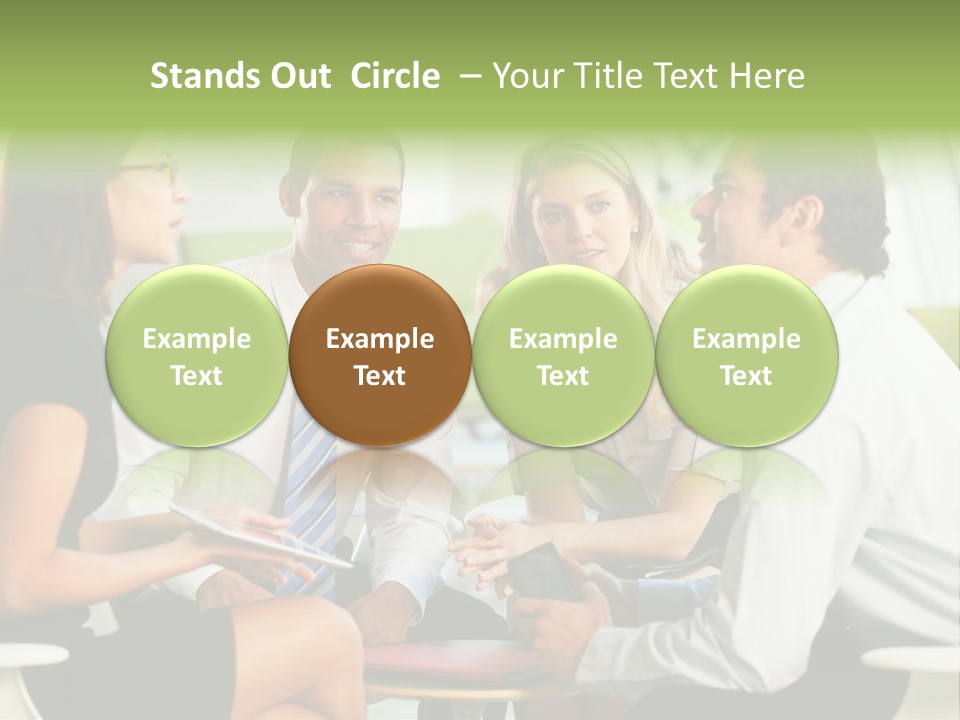 Stands Out Circle – Your Title Text Here

Example Text

Example Text

Example Text

Example Text